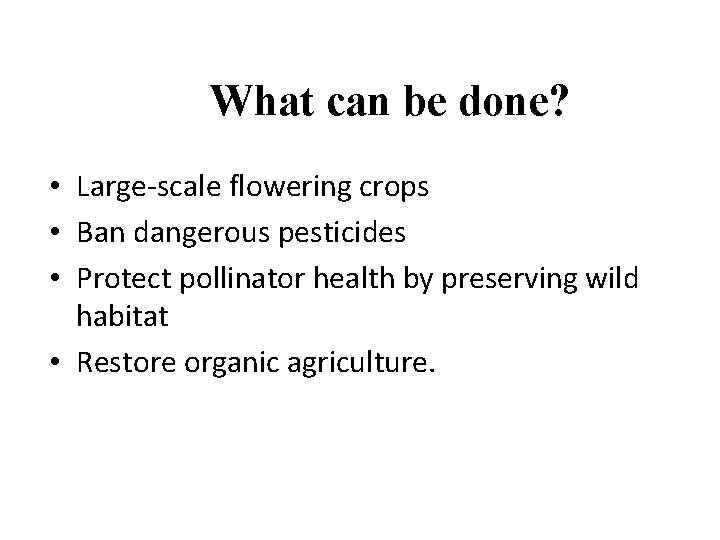 What can be done?

• Large-scale flowering crops
• Ban dangerous pesticides
• Protect pollinator health by preserving wild habitat
• Restore organic agriculture.